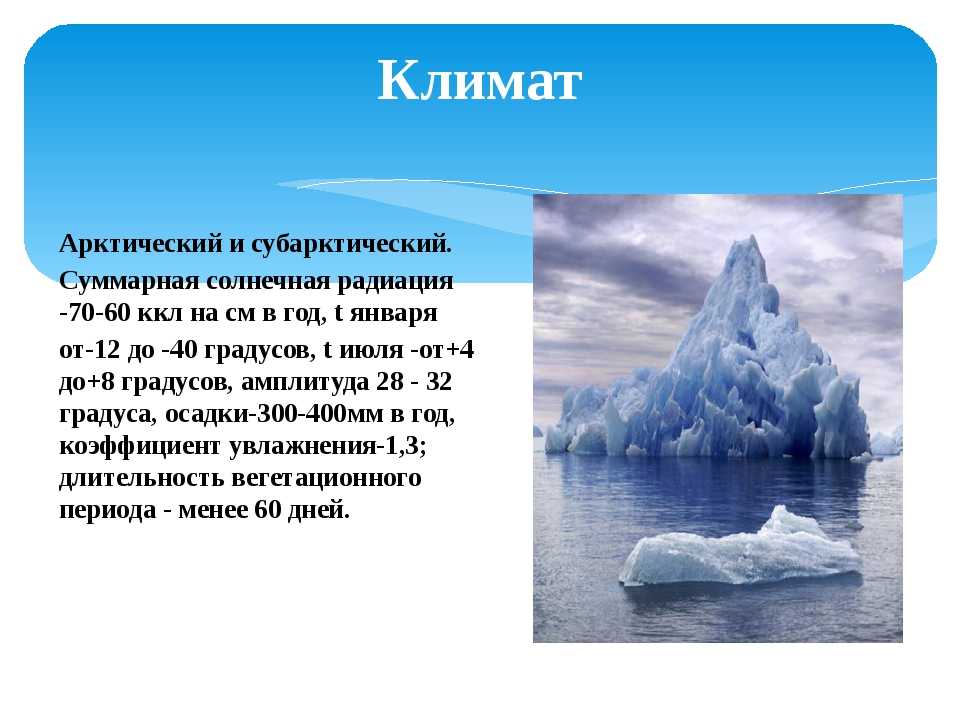 Климат

Арктический и субарктический.

Суммарная солнечная радиация -70-60 ккл на см в год, t января от-12 до -40 градусов, t июля -от+4 до+8 градусов, амплитуда 28 - 32 градуса, осадки-300-400мм в год, коэффициент увлажнения-1,3; длительность вегетационного периода - менее 60 дней.